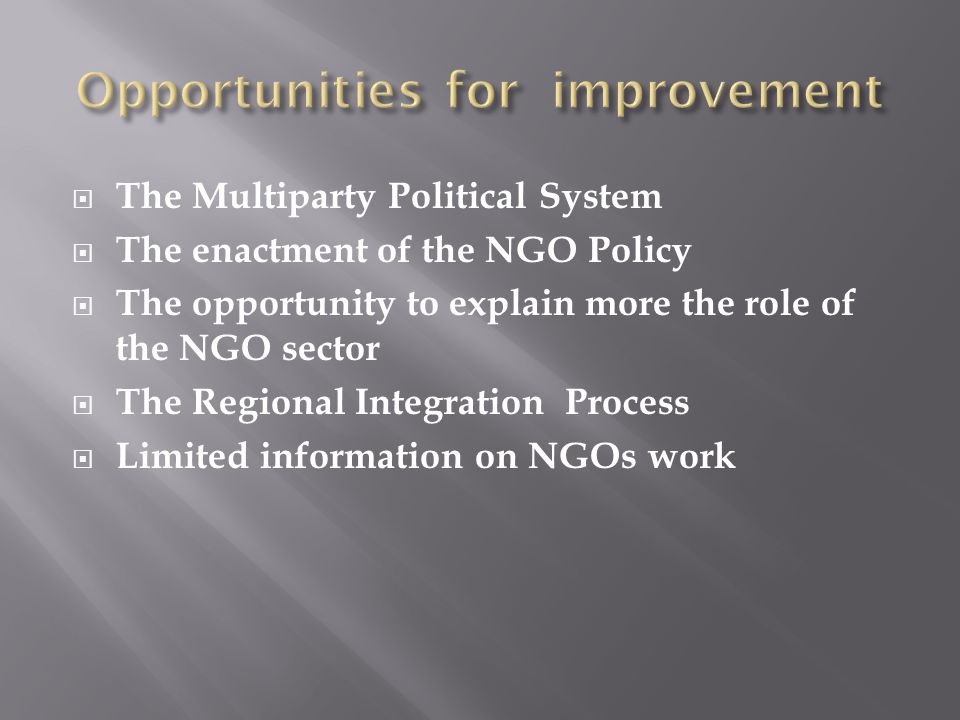 Opportunities for improvement

- The Multiparty Political System
- The enactment of the NGO Policy
- The opportunity to explain more the role of the NGO sector
- The Regional Integration Process
- Limited information on NGOs work